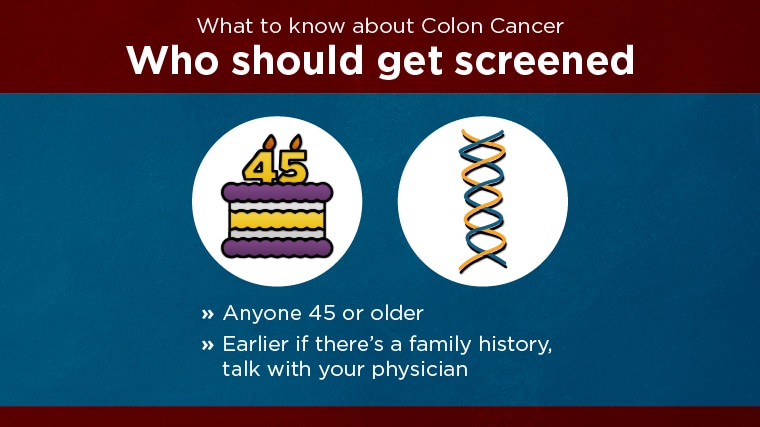 What to know about Colon Cancer
Who should get screened

45

» Anyone 45 or older
» Earlier if there's a family history, talk with your physician